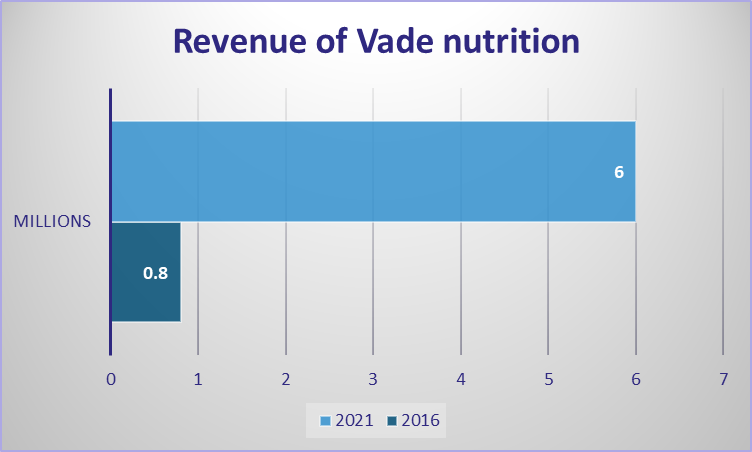 Revenue of Vade nutrition

MILLIONS

6

0.8

0 1 2 3 4 5 6 7

2021 2016